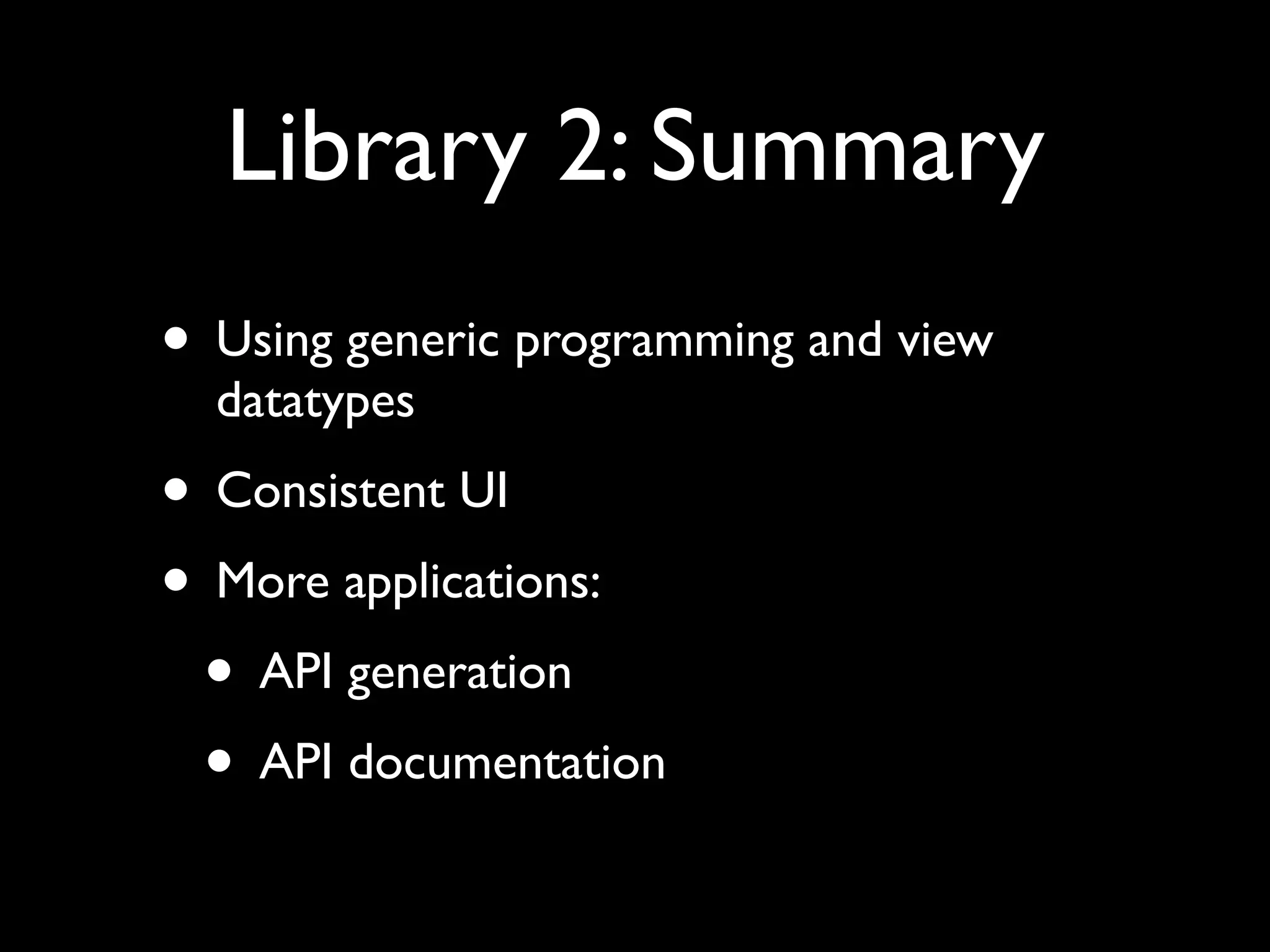 Library 2: Summary

• Using generic programming and view datatypes

• Consistent UI

• More applications:

  • API generation

  • API documentation